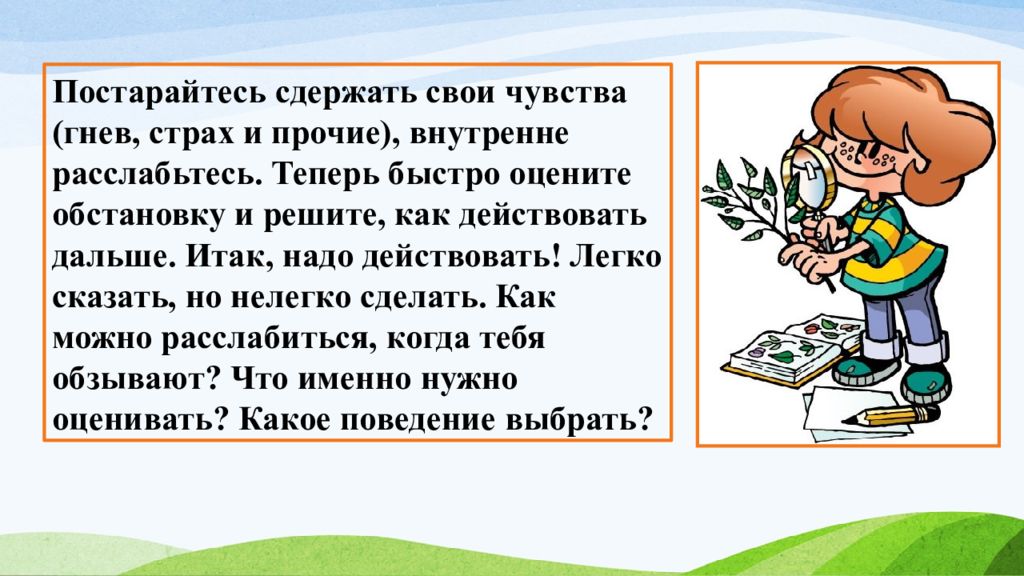 Постарайтесь сдержать свои чувства (гнев, страх и прочие), внутренне расслабьтесь. Теперь быстро оцените обстановку и решите, как действовать дальше. Итак, надо действовать! Легко сказать, но нелегко сделать. Как можно расслабиться, когда тебя обзывают? Что именно нужно оценивать? Какое поведение выбрать?